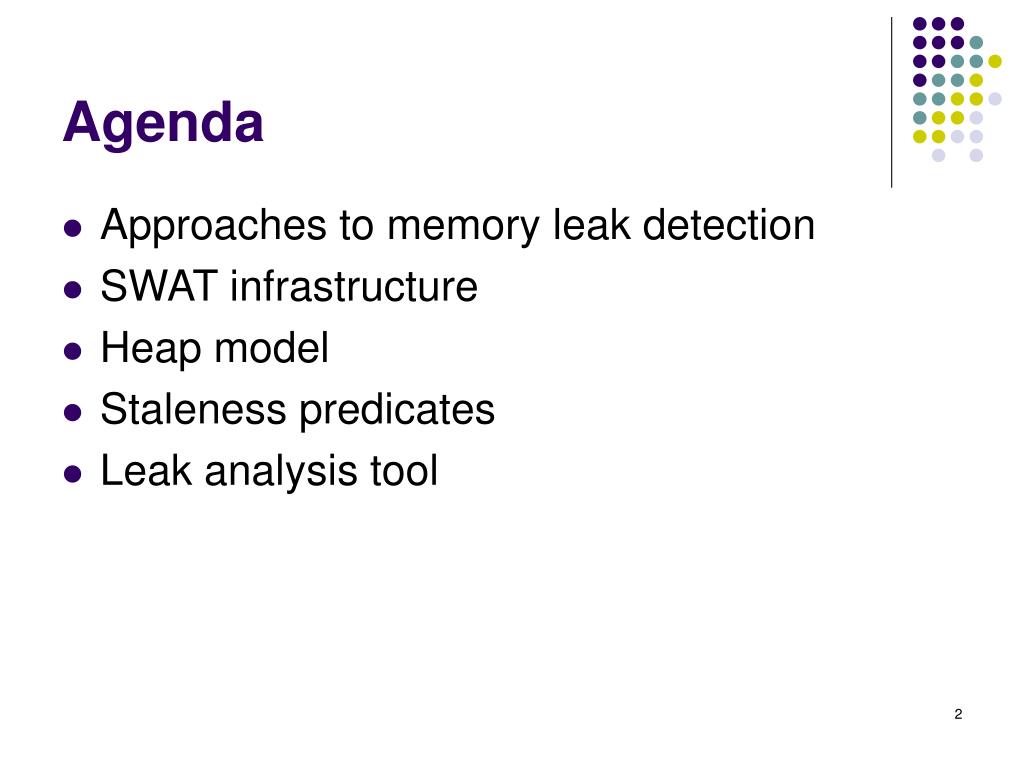 Agenda

- Approaches to memory leak detection
- SWAT infrastructure
- Heap model
- Staleness predicates
- Leak analysis tool

2